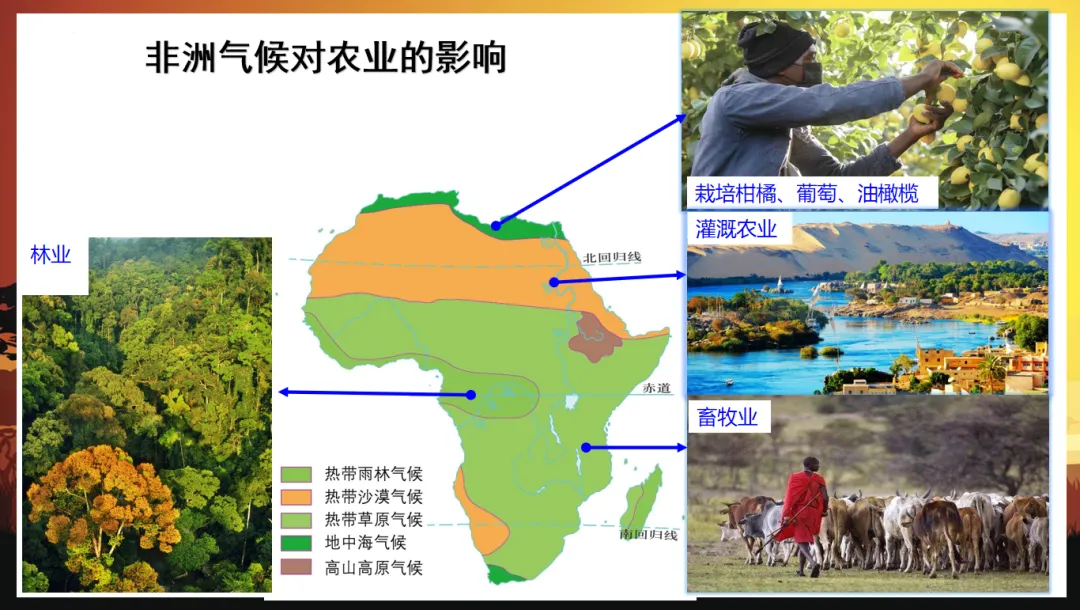 非洲气候对农业的影响

林业

北回归线

赤道

南回归线

热带雨林气候
热带沙漠气候
热带草原气候
地中海气候
高山高原气候

栽培柑橘、葡萄、油橄榄

灌溉农业

畜牧业